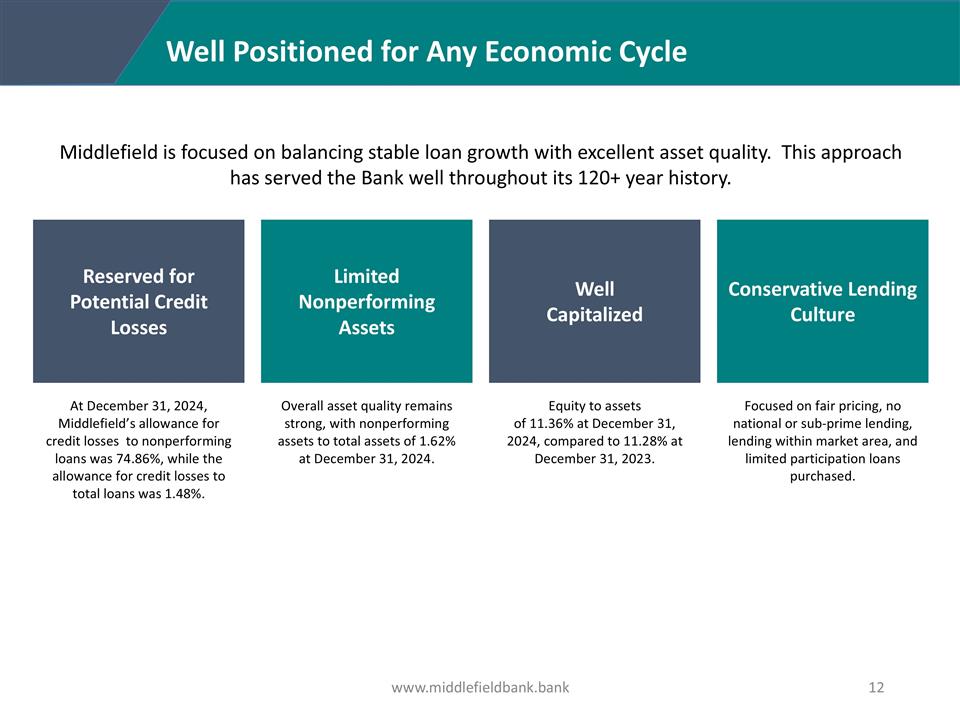 Well Positioned for Any Economic Cycle

Middlefield is focused on balancing stable loan growth with excellent asset quality. This approach has served the Bank well throughout its 120+ year history.

Reserved for Potential Credit Losses

At December 31, 2024, Middlefield's allowance for credit losses to nonperforming loans was 74.86%, while the allowance for credit losses to total loans was 1.48%.

Limited Nonperforming Assets

Overall asset quality remains strong, with nonperforming assets to total assets of 1.62% at December 31, 2024.

Well Capitalized

Equity to assets of 11.36% at December 31, 2024, compared to 11.28% at December 31, 2023.

Conservative Lending Culture

Focused on fair pricing, no national or sub-prime lending, lending within market area, and limited participation loans purchased.

www.middlefieldbank.bank

12